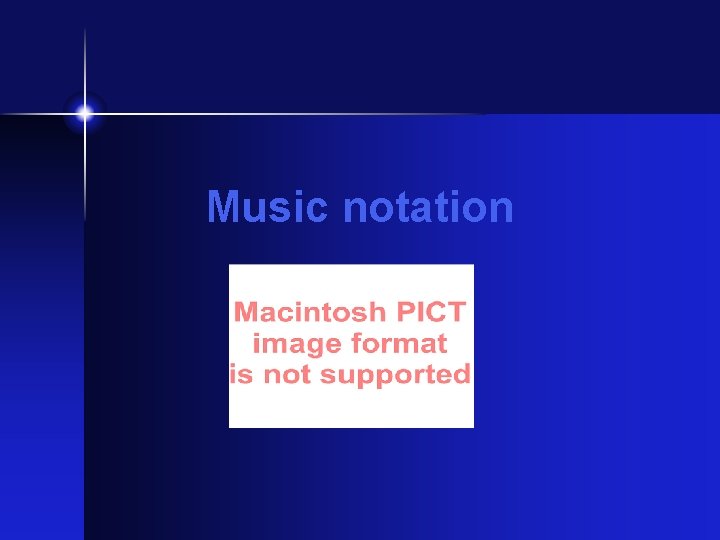 Music notation

Macintosh PICT image format is not supported